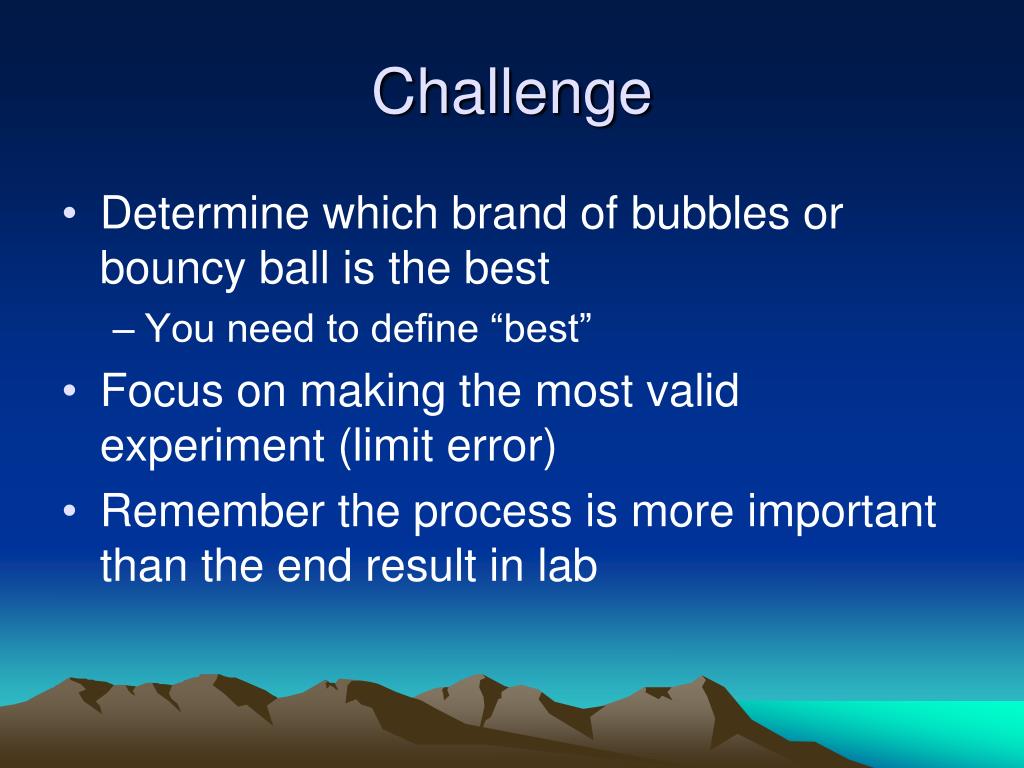 Challenge

• Determine which brand of bubbles or bouncy ball is the best
– You need to define “best”
• Focus on making the most valid experiment (limit error)
• Remember the process is more important than the end result in lab